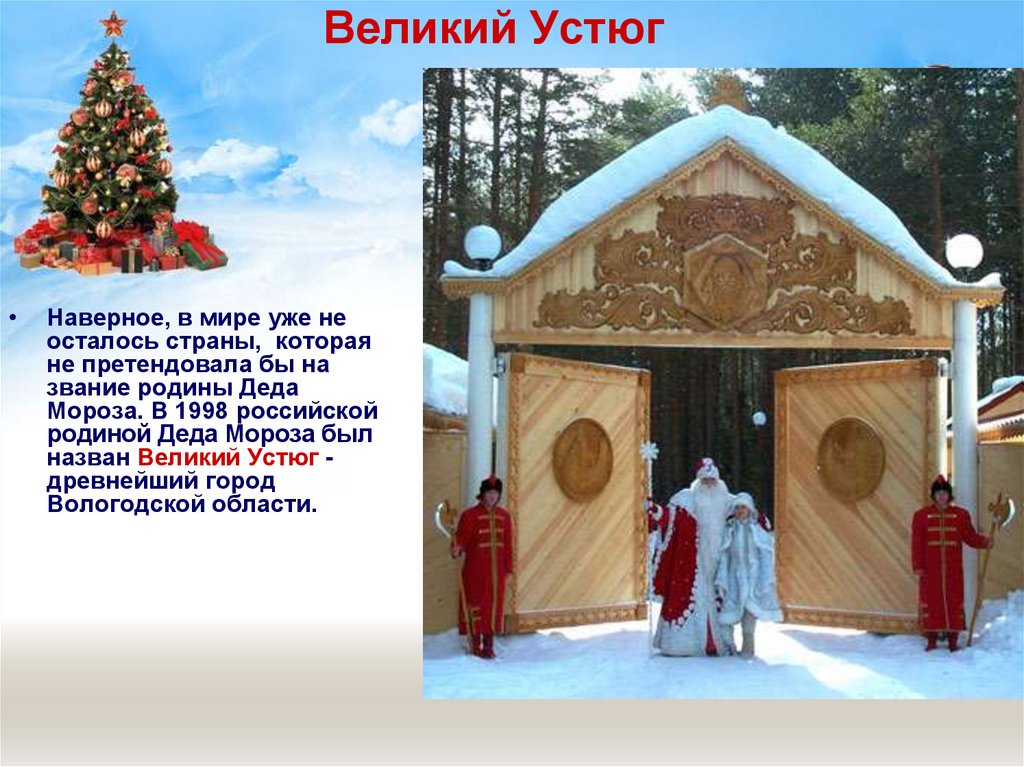 Великий Устюг

• Наверное, в мире уже не осталось страны, которая не претендовала бы на звание родины Деда Мороза. В 1998 российской родиной Деда Мороза был назван Великий Устюг - древнейший город Вологодской области.